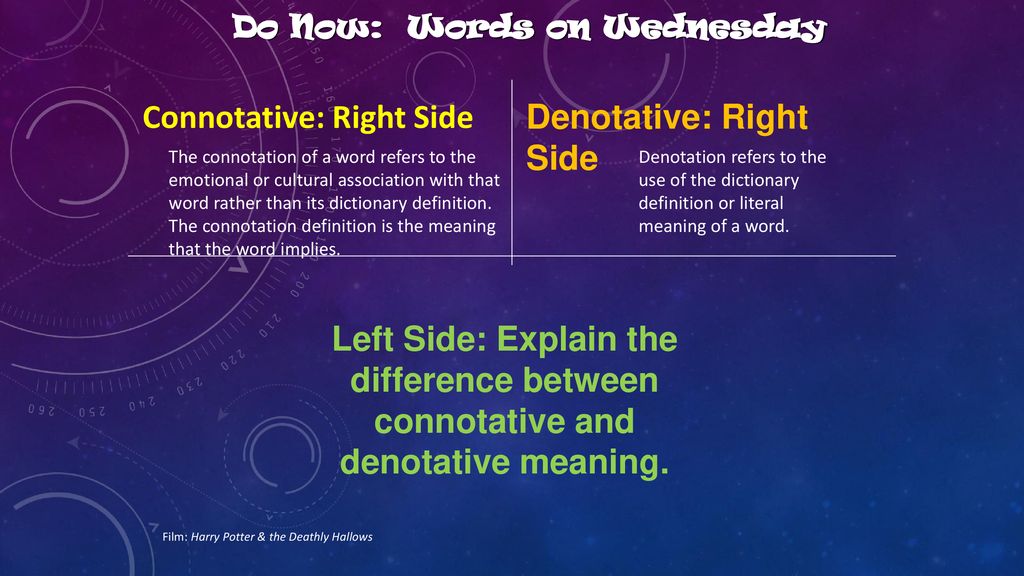 Do Now: Words on Wednesday

Connotative: Right Side

The connotation of a word refers to the emotional or cultural association with that word rather than its dictionary definition. The connotation definition is the meaning that the word implies.

Denotative: Right Side

Denotation refers to the use of the dictionary definition or literal meaning of a word.

Left Side: Explain the difference between connotative and denotative meaning.

Film: Harry Potter & the Deathly Hallows